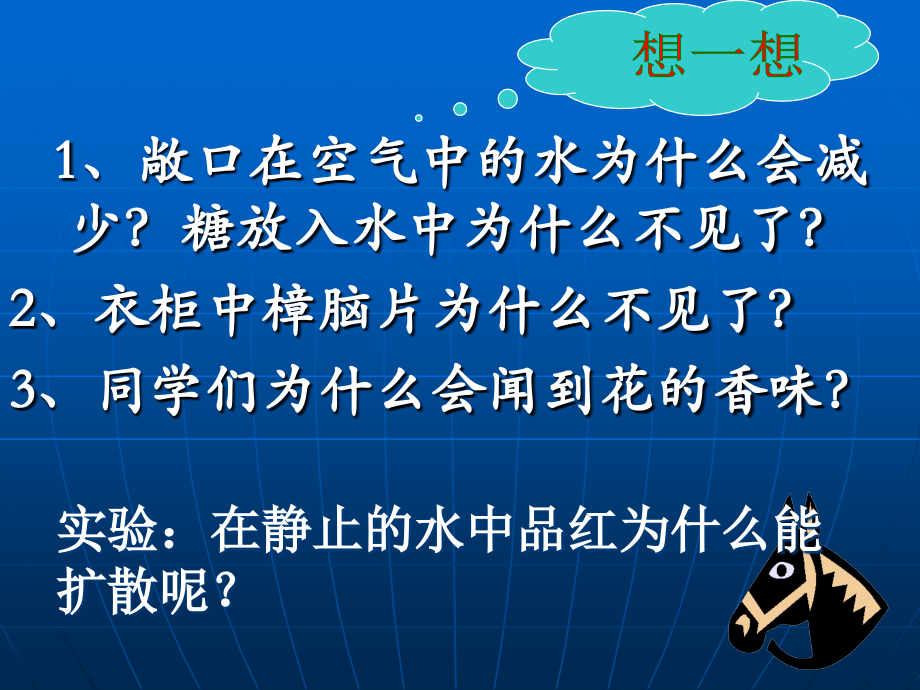 想一想

1、敞口在空气中的水为什么会减少？糖放入水中为什么不见了？

2、衣柜中樟脑片为什么不见了？

3、同学们为什么会闻到花的香味？

实验：在静止的水中品红为什么能扩散呢？